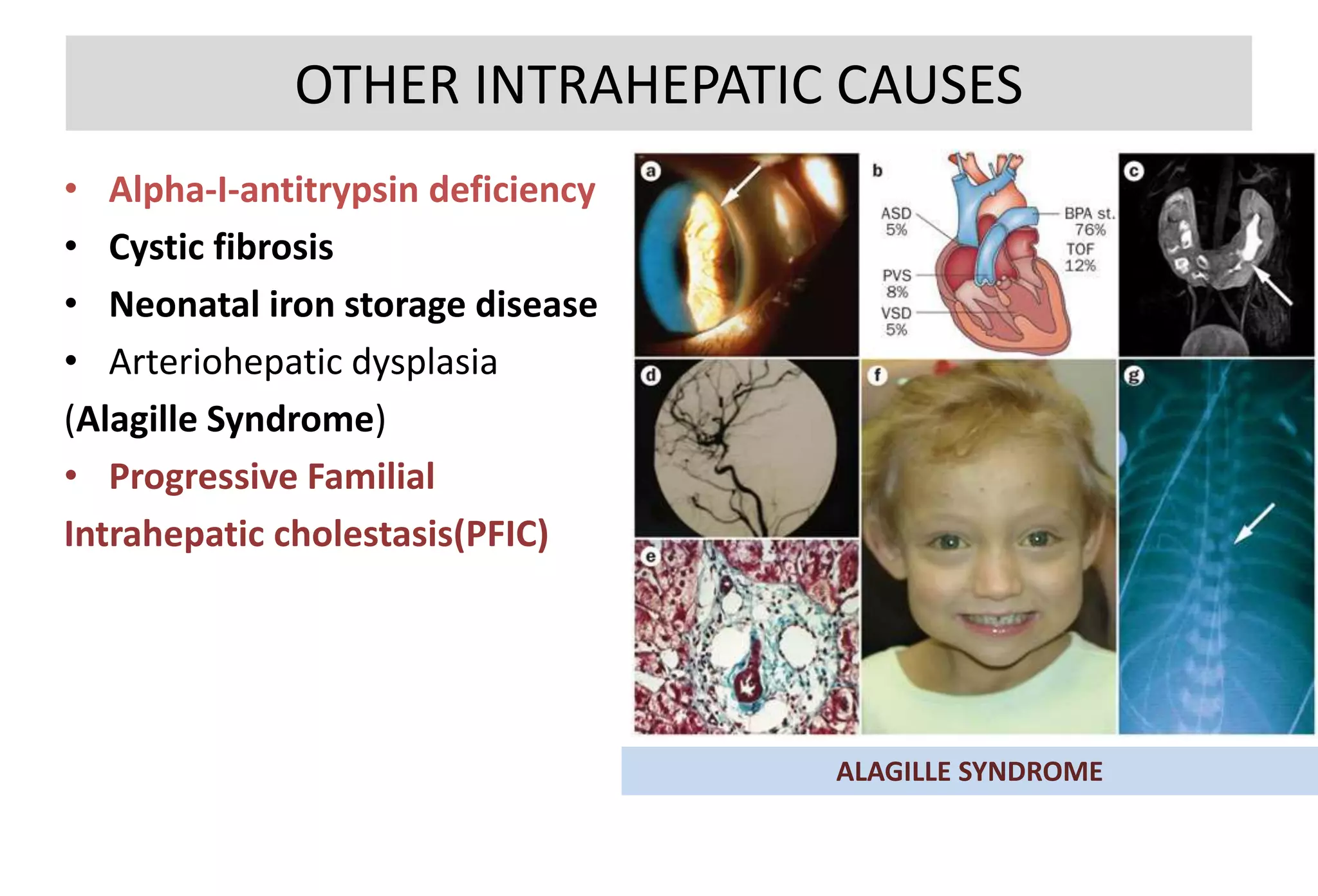 OTHER INTRAHEPATIC CAUSES

• Alpha-I-antitrypsin deficiency
• Cystic fibrosis
• Neonatal iron storage disease
• Arteriohepatic dysplasia (Alagille Syndrome)
• Progressive Familial Intrahepatic cholestasis(PFIC)

a
b
ASD 5%
PVS 8%
VSD 5%
BPA st. 76%
TOF 12%
c
d
e
f
g

ALAGILLE SYNDROME